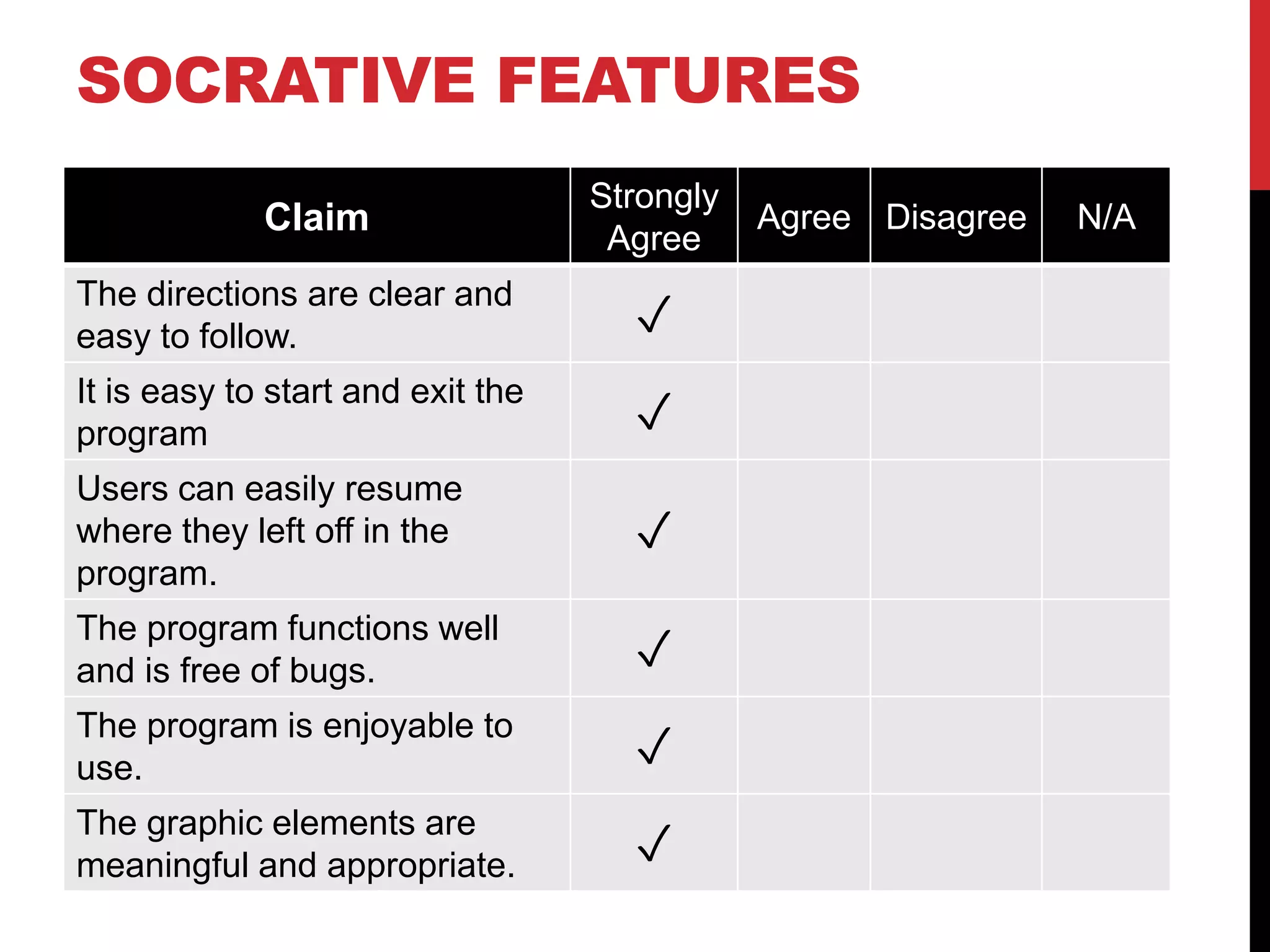 SOCRATIVE FEATURES

| Claim | Strongly Agree | Agree | Disagree | N/A |
|---|---|---|---|---|
| The directions are clear and easy to follow. | ✓ | | | |
| It is easy to start and exit the program | ✓ | | | |
| Users can easily resume where they left off in the program. | ✓ | | | |
| The program functions well and is free of bugs. | ✓ | | | |
| The program is enjoyable to use. | ✓ | | | |
| The graphic elements are meaningful and appropriate. | ✓ | | | |